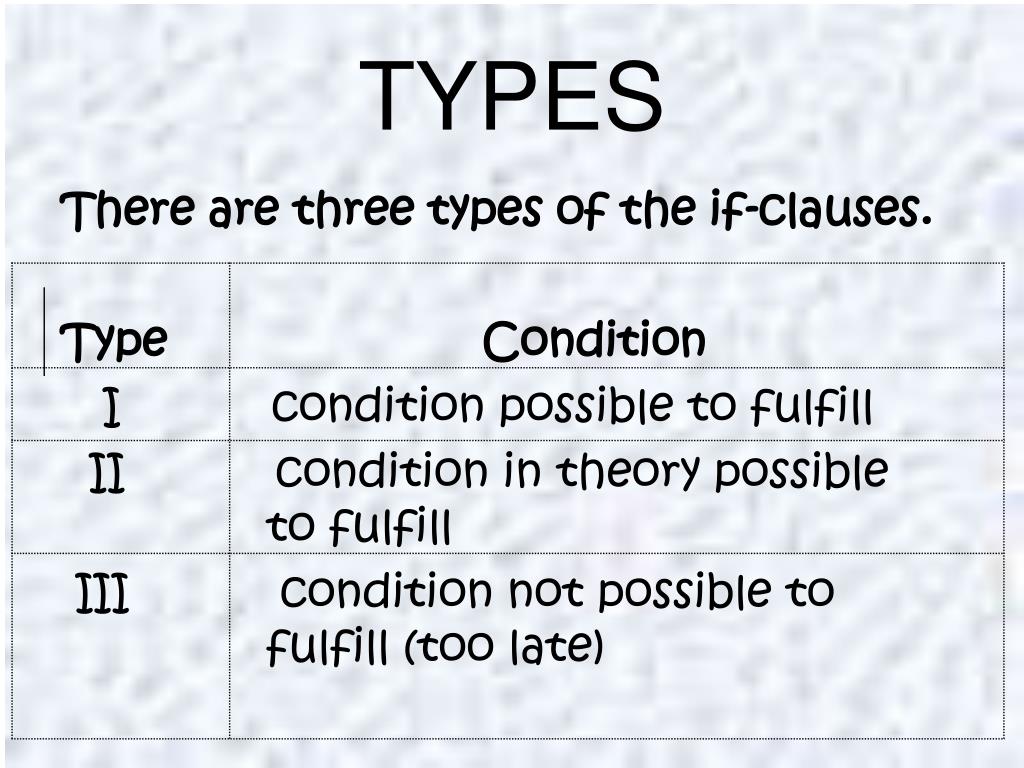 TYPES

There are three types of the if-clauses.

| Type | Condition |
|---|---|
| I | condition possible to fulfill |
| II | condition in theory possible to fulfill |
| III | condition not possible to fulfill (too late) |